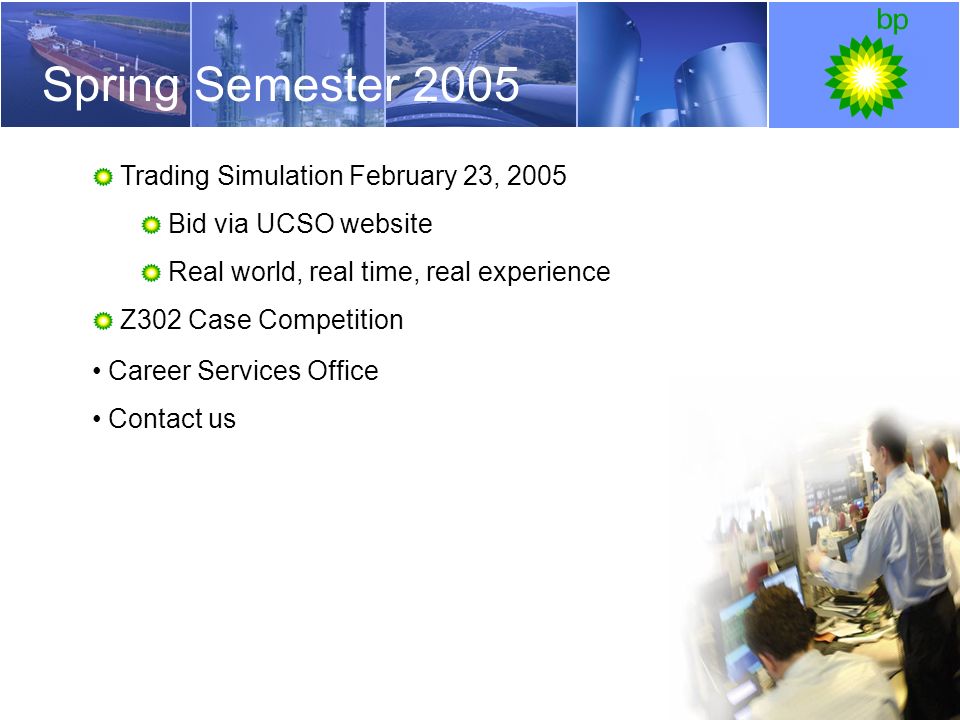 Spring Semester 2005

bp

Trading Simulation February 23, 2005

Bid via UCSO website

Real world, real time, real experience

Z302 Case Competition

• Career Services Office

• Contact us